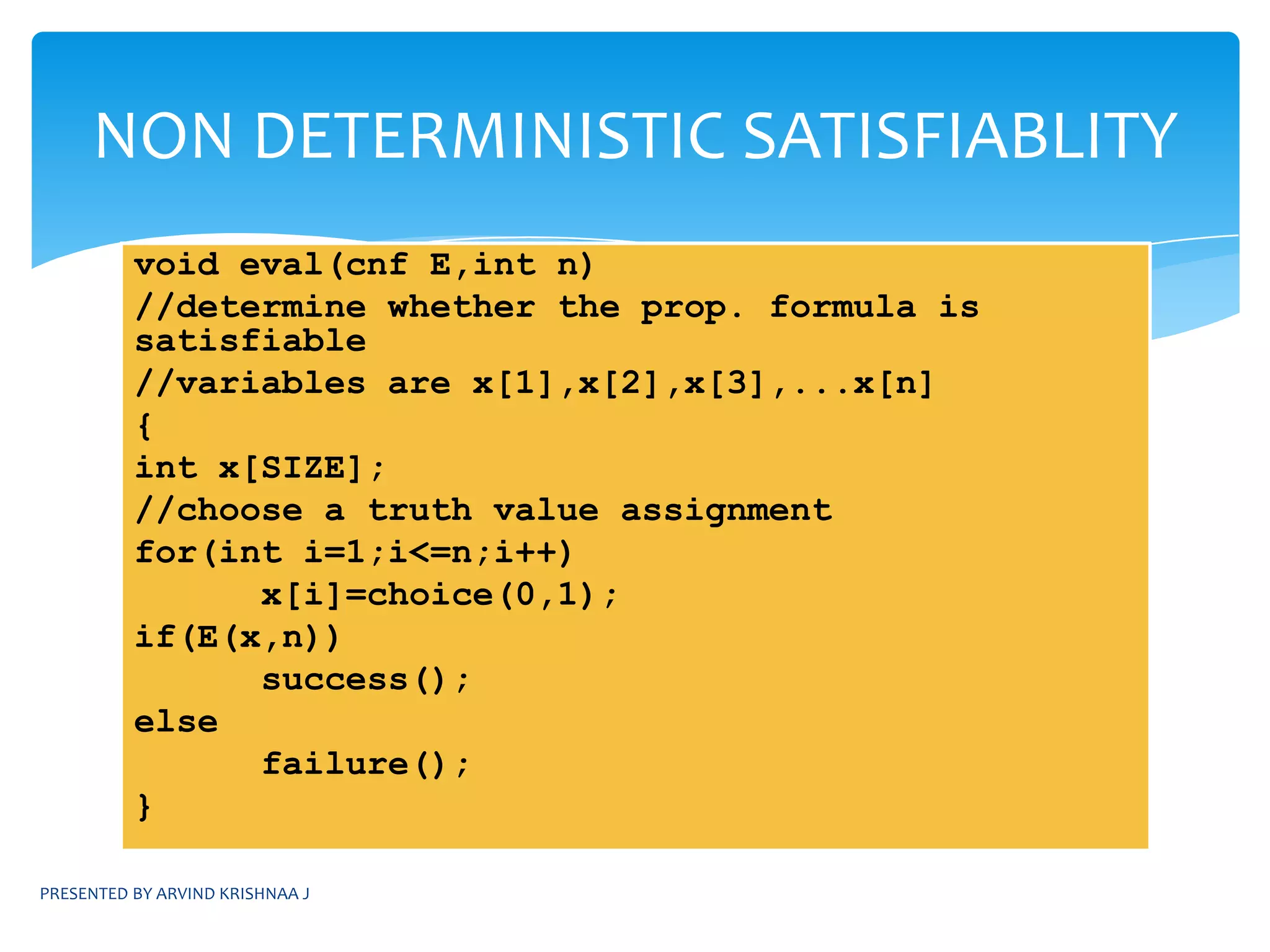 NON DETERMINISTIC SATISFIABLITY

void eval(cnf E,int n)
//determine whether the prop. formula is satisfiable
//variables are x[1],x[2],x[3],...x[n]
{
int x[SIZE];
//choose a truth value assignment
for(int i=1;i<=n;i++)
      x[i]=choice(0,1);
if(E(x,n))
      success();
else
      failure();
}

PRESENTED BY ARVIND KRISHNAA J